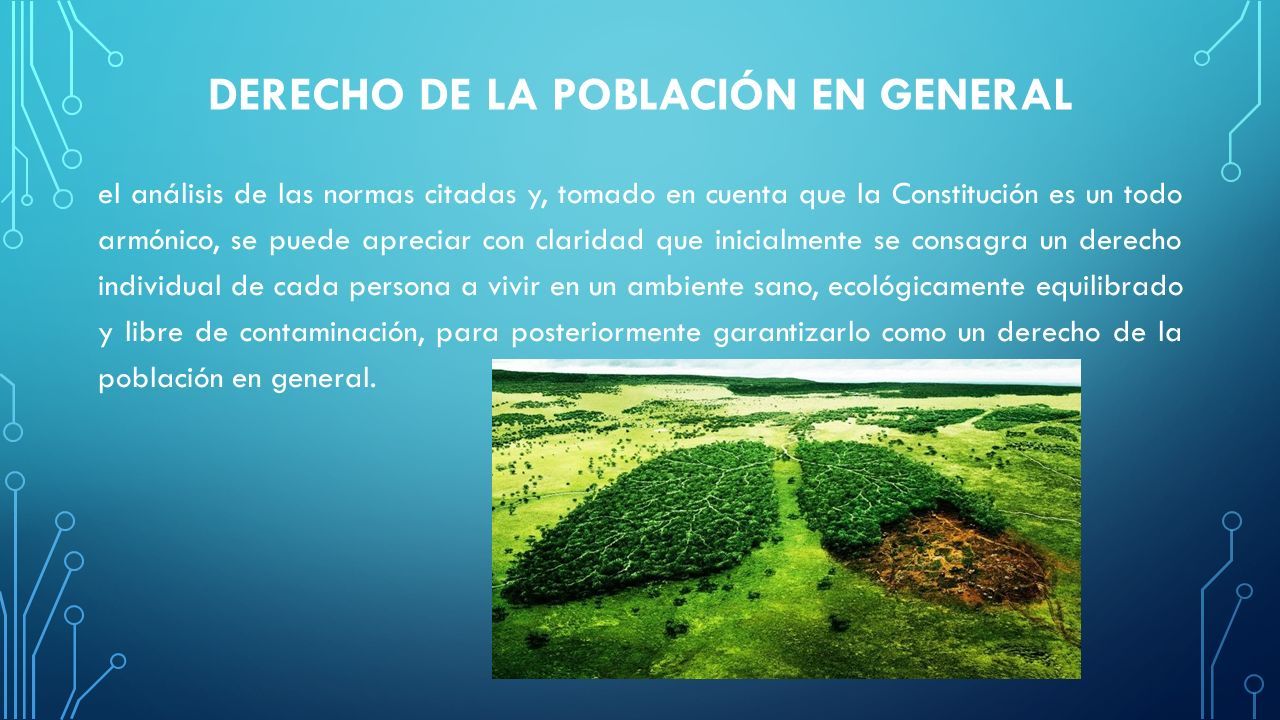 DERECHO DE LA POBLACIÓN EN GENERAL

el análisis de las normas citadas y, tomado en cuenta que la Constitución es un todo armónico, se puede apreciar con claridad que inicialmente se consagra un derecho individual de cada persona a vivir en un ambiente sano, ecológicamente equilibrado y libre de contaminación, para posteriormente garantizarlo como un derecho de la población en general.